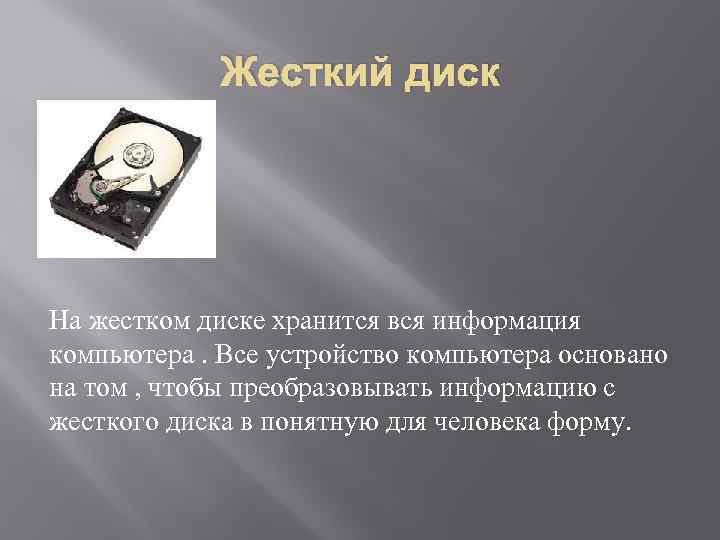 Жесткий диск

На жестком диске хранится вся информация компьютера . Все устройство компьютера основано на том , чтобы преобразовывать информацию с жесткого диска в понятную для человека форму.